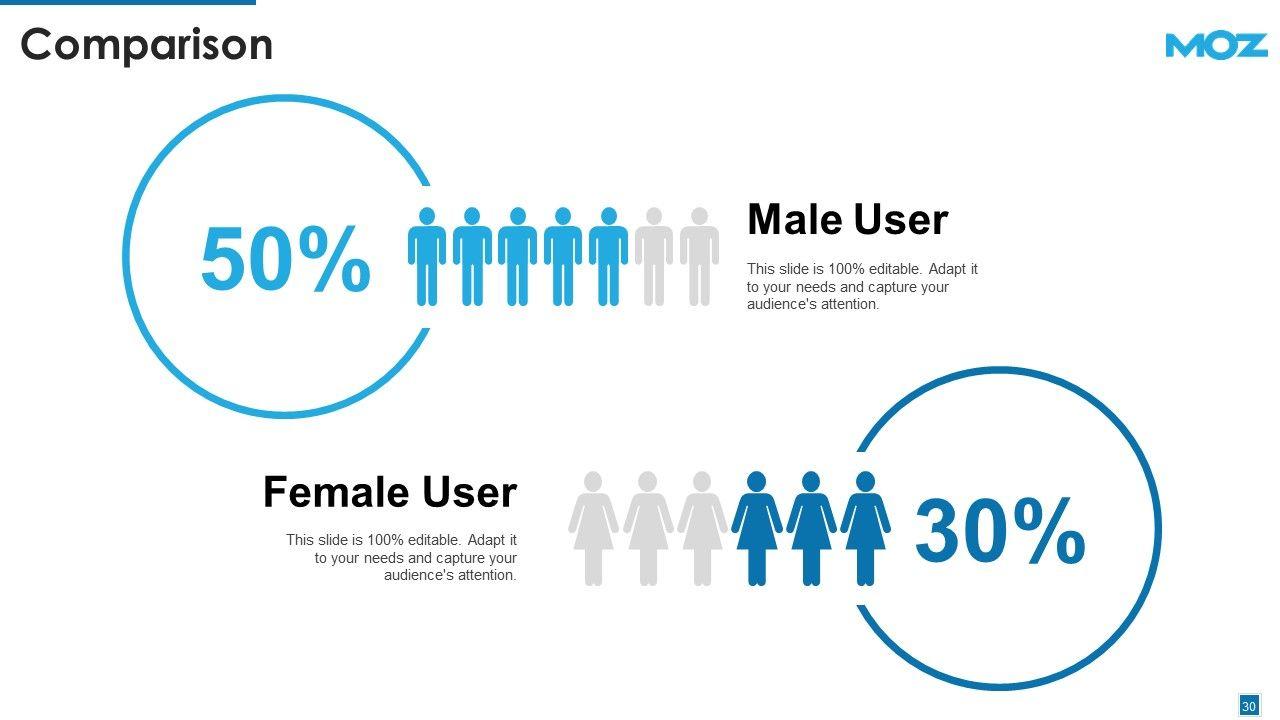 Comparison

MOZ

50%

Male User

This slide is 100% editable. Adapt it to your needs and capture your audience's attention.

Female User

This slide is 100% editable. Adapt it to your needs and capture your audience's attention.

30%

30